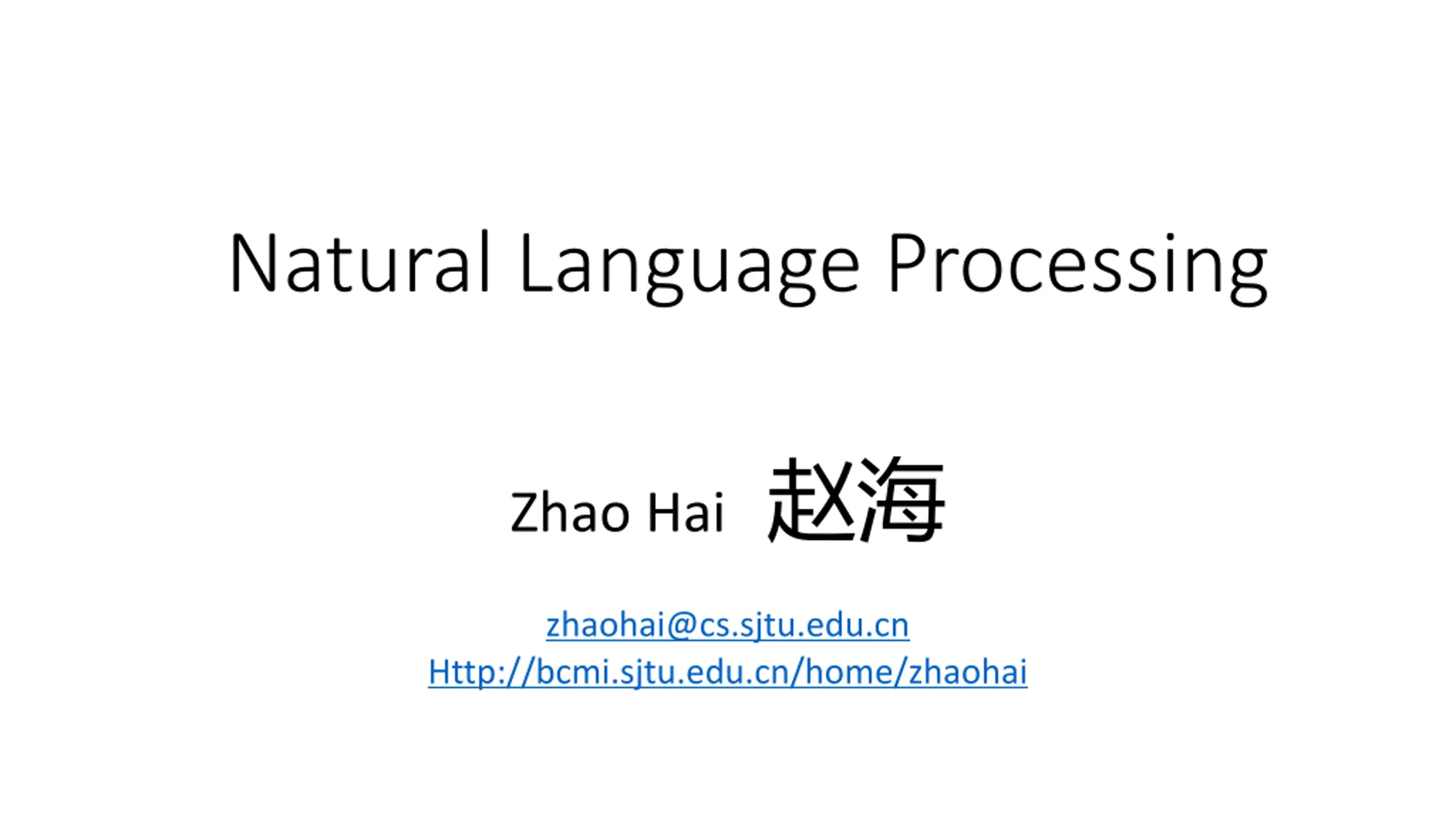 Natural Language Processing

Zhao Hai 赵海

zhaohai@cs.sjtu.edu.cn
Http://bcmi.sjtu.edu.cn/home/zhaohai